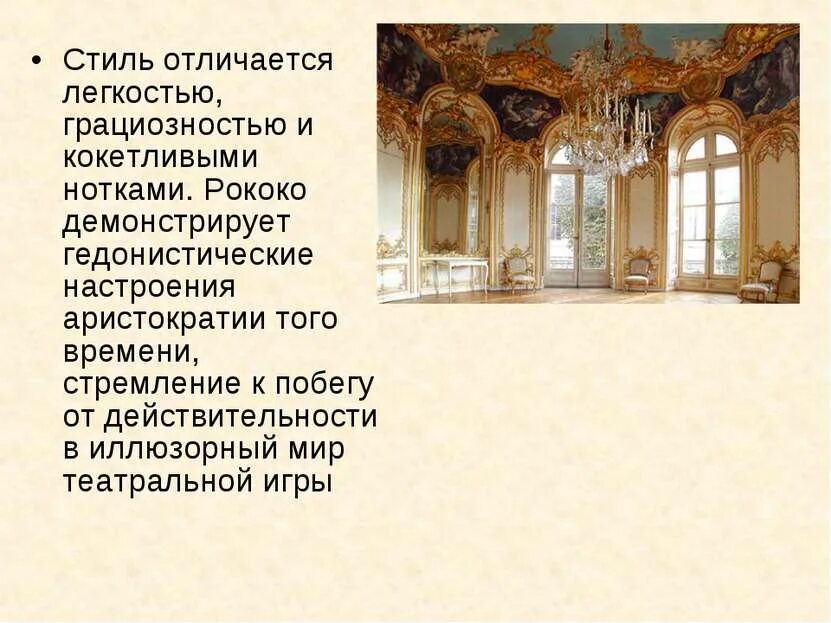 • Стиль отличается легкостью, грациозностью и кокетливыми нотками. Рококо демонстрирует гедонистические настроения аристократии того времени, стремление к побегу от действительности в иллюзорный мир театральной игры